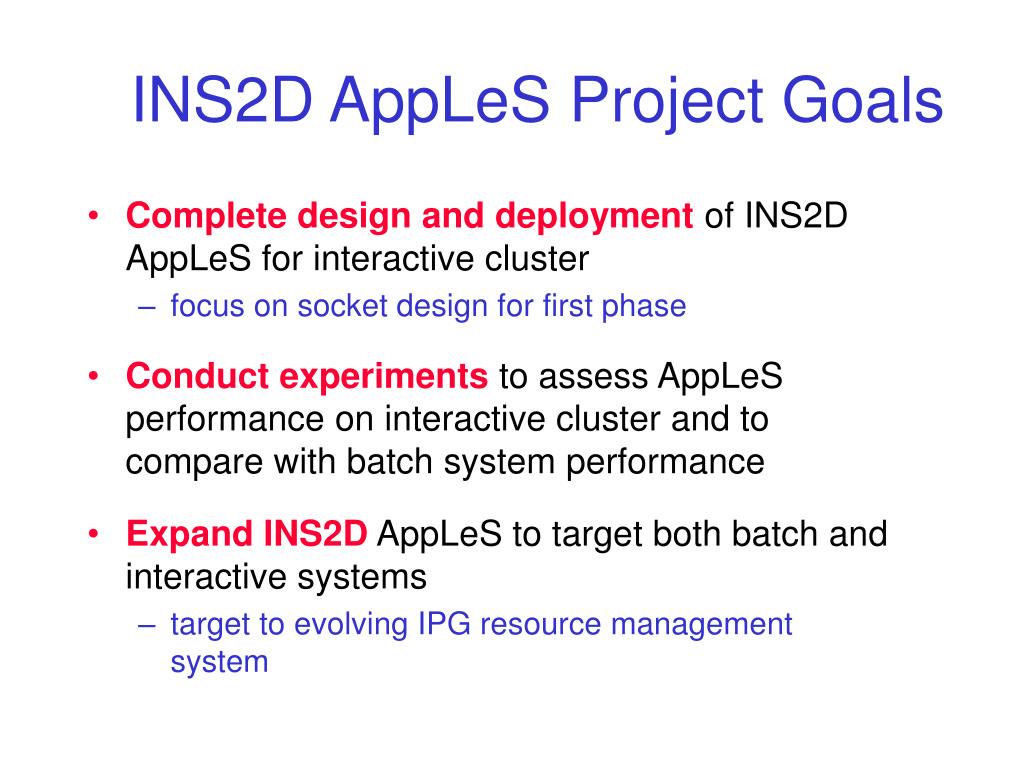 INS2D AppLeS Project Goals

• Complete design and deployment of INS2D AppLeS for interactive cluster
– focus on socket design for first phase

• Conduct experiments to assess AppLeS performance on interactive cluster and to compare with batch system performance

• Expand INS2D AppLeS to target both batch and interactive systems
– target to evolving IPG resource management system